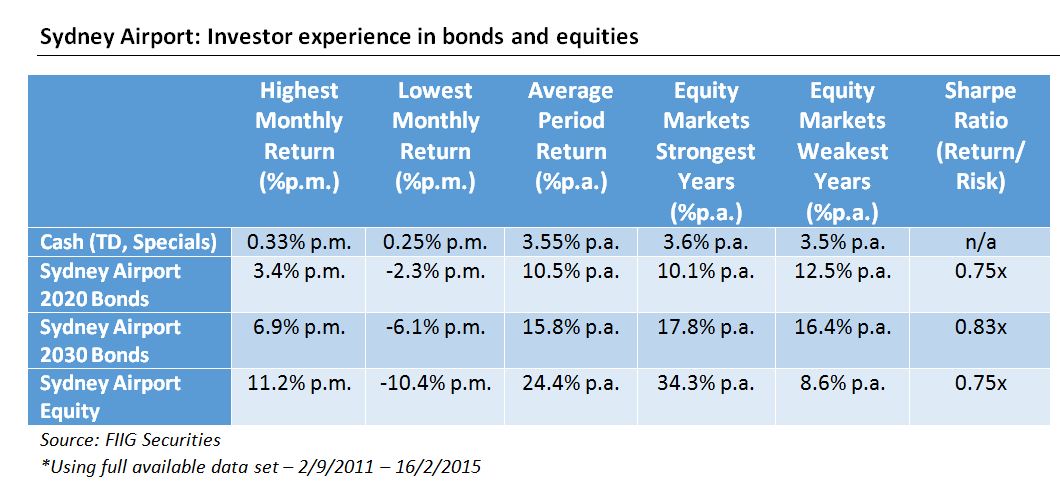 Sydney Airport: Investor experience in bonds and equities

| | Highest Monthly Return (%p.m.) | Lowest Monthly Return (%p.m.) | Average Period Return (%p.a.) | Equity Markets Strongest Years (%p.a.) | Equity Markets Weakest Years (%p.a.) | Sharpe Ratio (Return/ Risk) |
|---|---|---|---|---|---|---|
| Cash (TD, Specials) | 0.33% p.m. | 0.25% p.m. | 3.55% p.a. | 3.6% p.a. | 3.5% p.a. | n/a |
| Sydney Airport 2020 Bonds | 3.4% p.m. | -2.3% p.m. | 10.5% p.a. | 10.1% p.a. | 12.5% p.a. | 0.75x |
| Sydney Airport 2030 Bonds | 6.9% p.m. | -6.1% p.m. | 15.8% p.a. | 17.8% p.a. | 16.4% p.a. | 0.83x |
| Sydney Airport Equity | 11.2% p.m. | -10.4% p.m. | 24.4% p.a. | 34.3% p.a. | 8.6% p.a. | 0.75x |

Source: FIIG Securities
*Using full available data set – 2/9/2011 – 16/2/2015